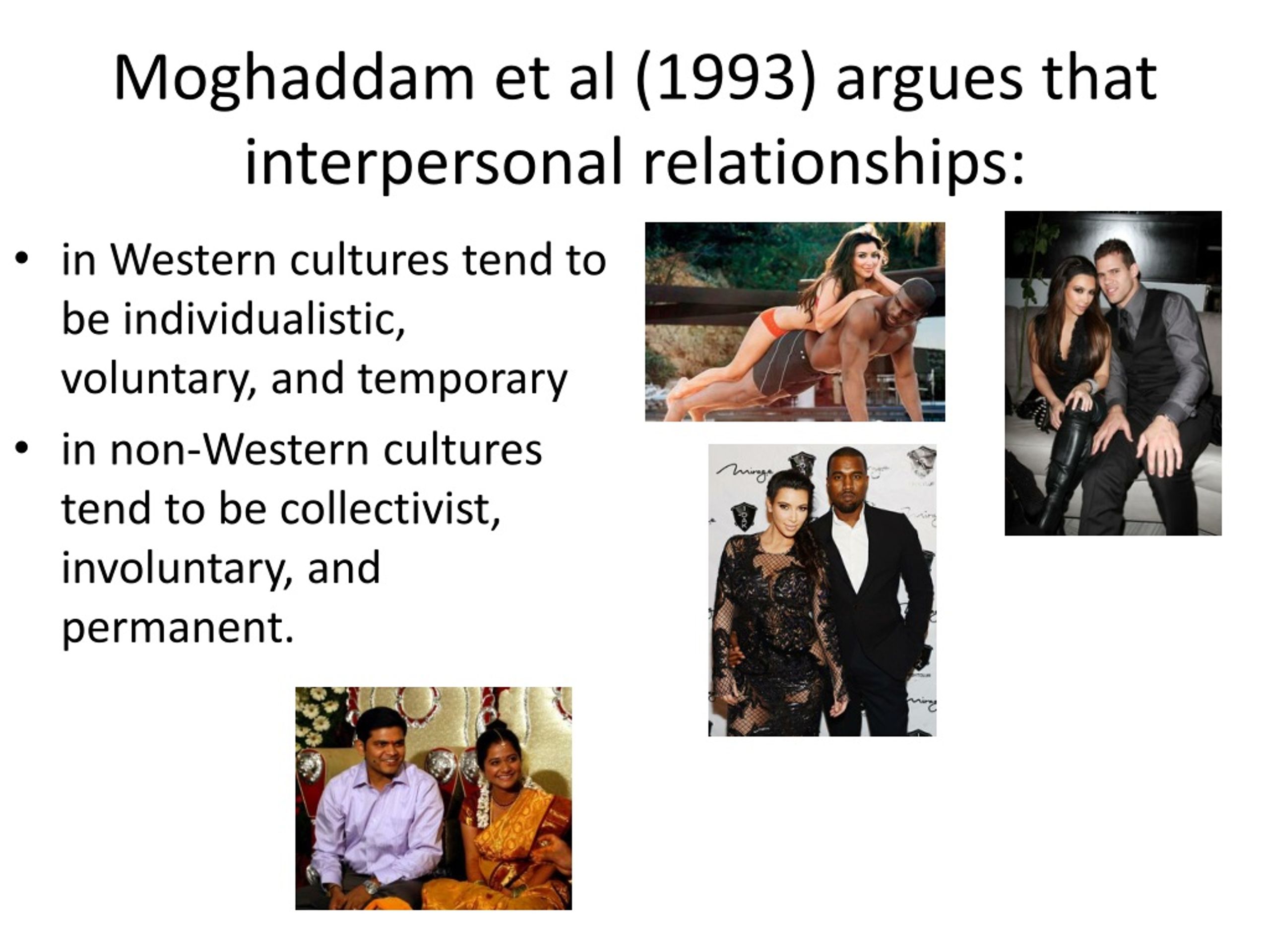 Moghaddam et al (1993) argues that interpersonal relationships:

• in Western cultures tend to be individualistic, voluntary, and temporary
• in non-Western cultures tend to be collectivist, involuntary, and permanent.

Mirage